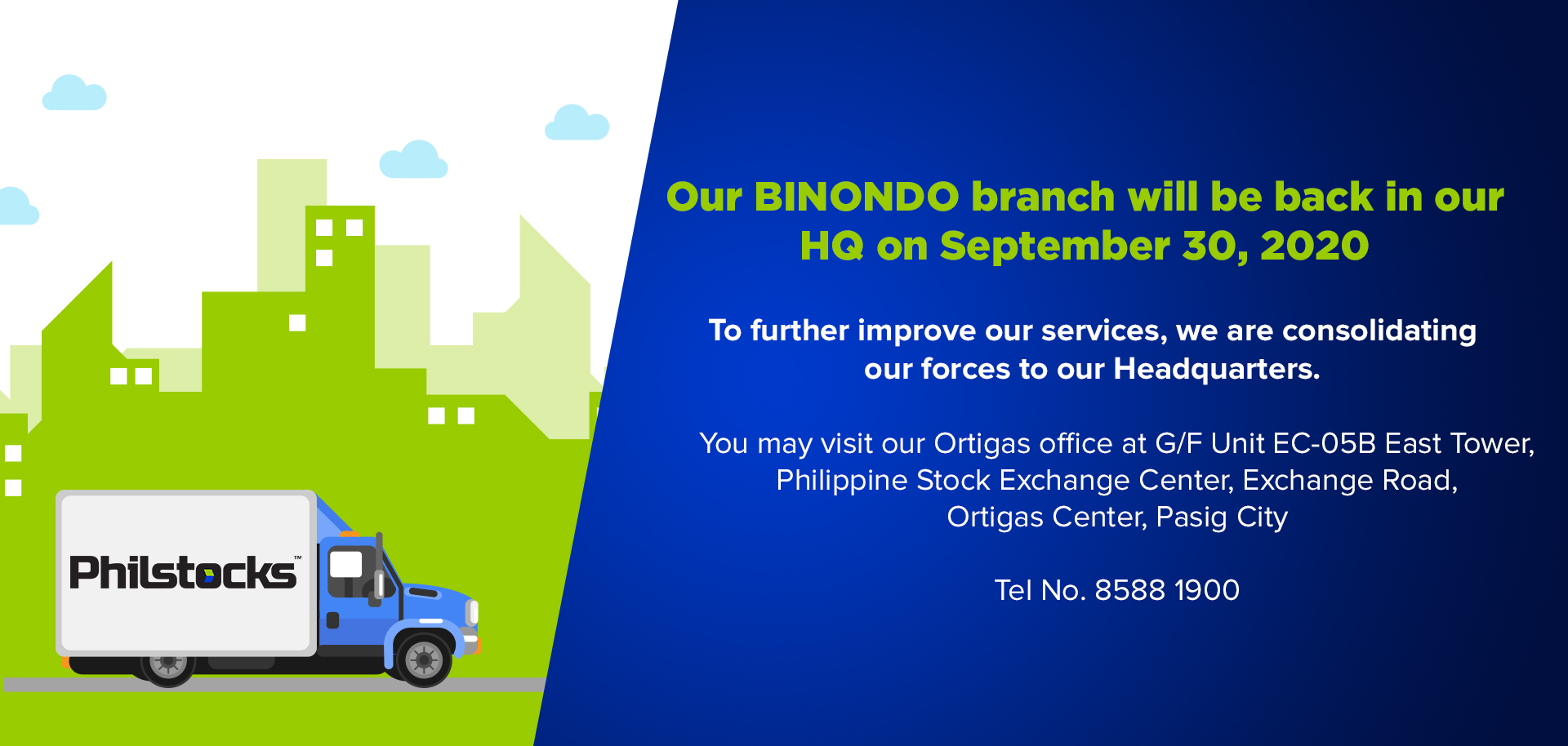 Philstocks™

Our BINONDO branch will be back in our HQ on September 30, 2020

To further improve our services, we are consolidating our forces to our Headquarters.

You may visit our Ortigas office at G/F Unit EC-05B East Tower, Philippine Stock Exchange Center, Exchange Road, Ortigas Center, Pasig City

Tel No. 8588 1900